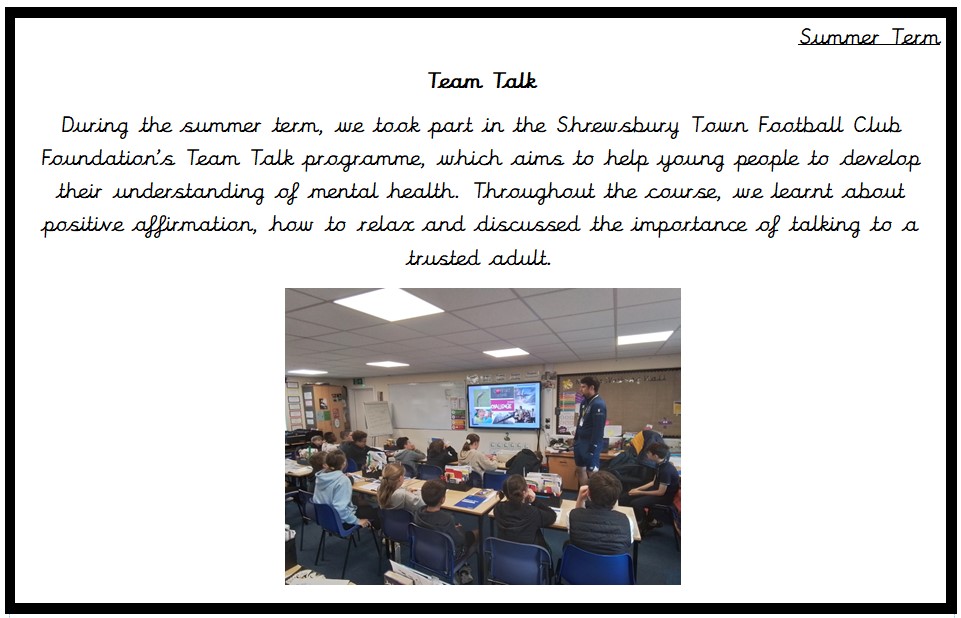 Summer Term

Team Talk

During the summer term, we took part in the Shrewsbury Town Football Club Foundation's Team Talk programme, which aims to help young people to develop their understanding of mental health. Throughout the course, we learnt about positive affirmation, how to relax and discussed the importance of talking to a trusted adult.